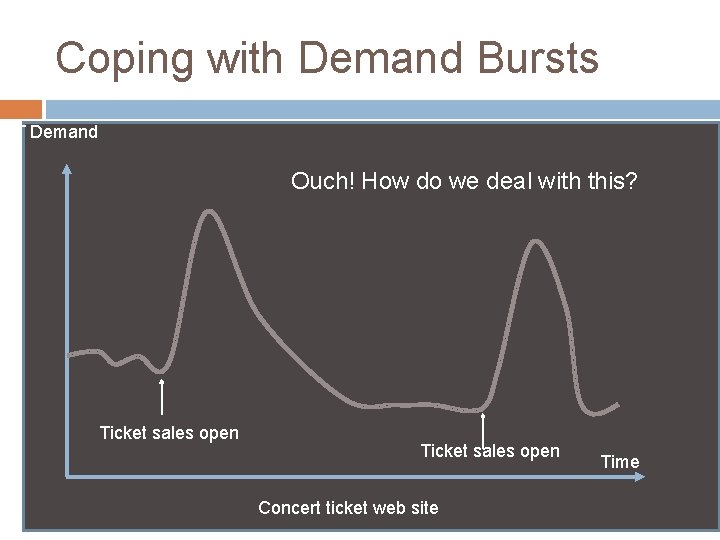 Coping with Demand Bursts

Demand

Ouch! How do we deal with this?

Ticket sales open

Ticket sales open

Time

Concert ticket web site